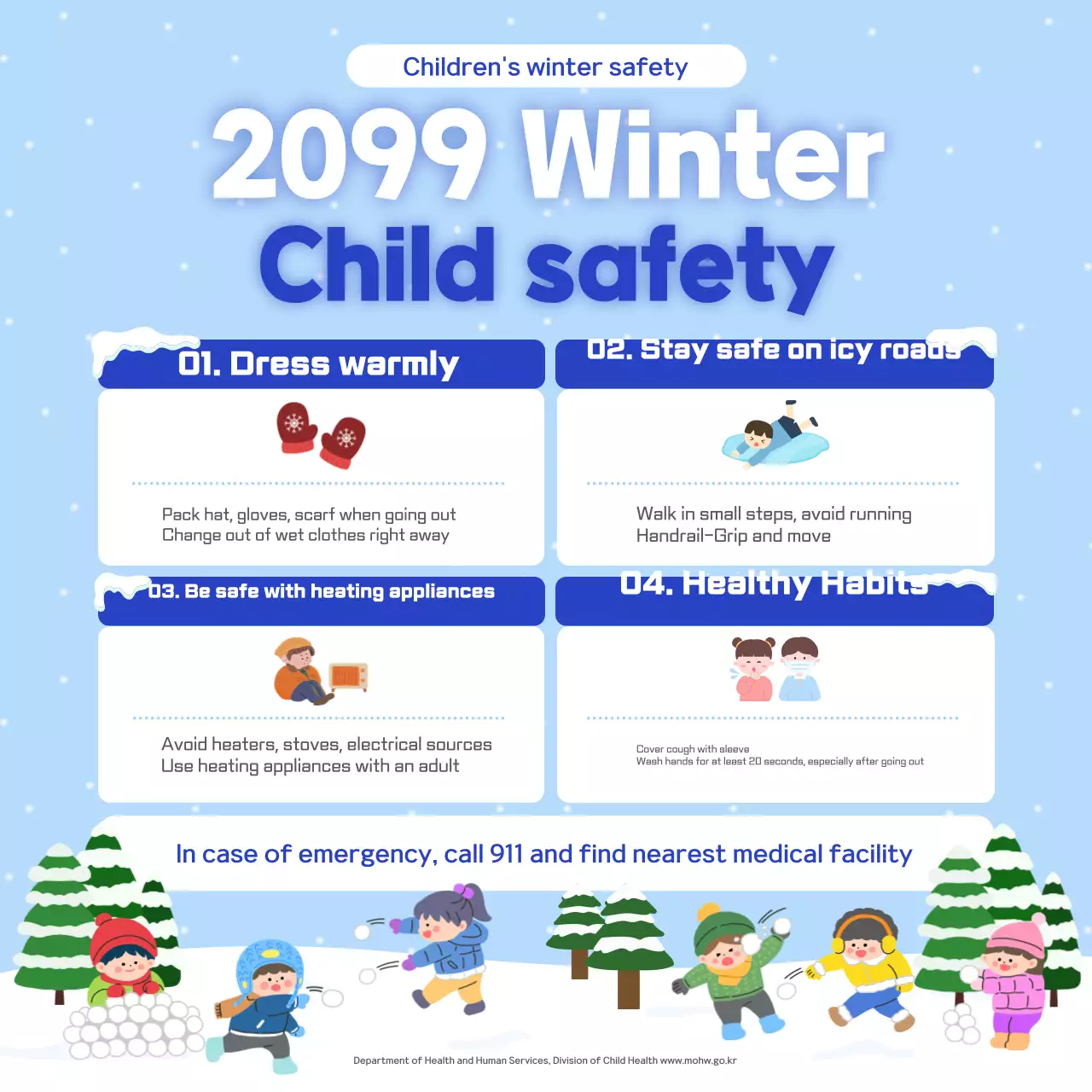 Children's winter safety

2099 Winter Child safety

01. Dress warmly

Pack hat, gloves, scarf when going out
Change out of wet clothes right away

02. Stay safe on icy roads

Walk in small steps, avoid running
Handrail-Grip and move

03. Be safe with heating appliances

Avoid heaters, stoves, electrical sources
Use heating appliances with an adult

04. Healthy Habits

Cover cough with sleeve
Wash hands for at least 20 seconds, especially after going out

In case of emergency, call 911 and find nearest medical facility

Department of Health and Human Services, Division of Child Health www.mohw.go.kr